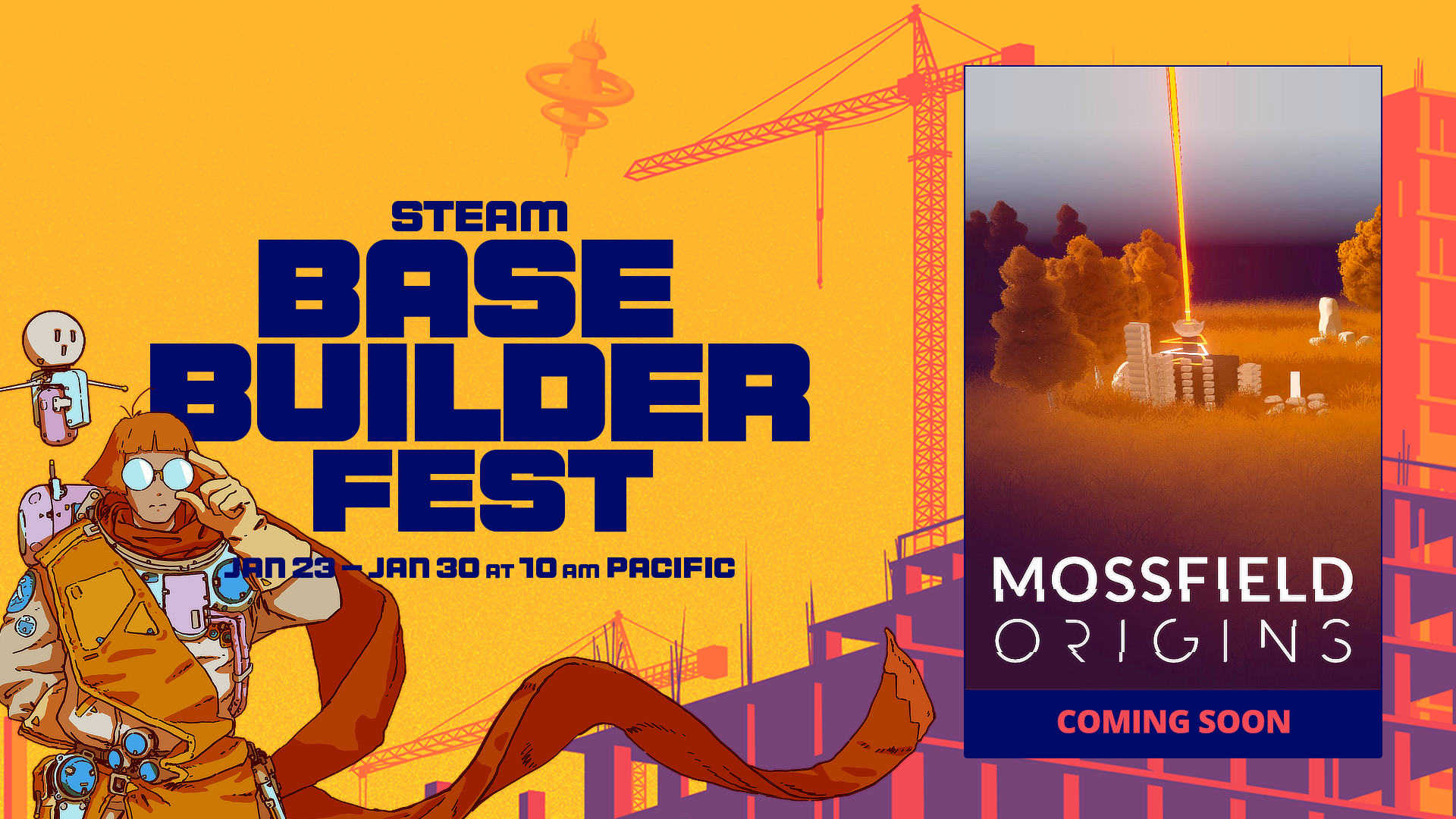 STEAM
BASE
BUILDER
FEST

JAN 23 – JAN 30 AT 10 AM PACIFIC

MOSSFIELD
ORIGINS

COMING SOON